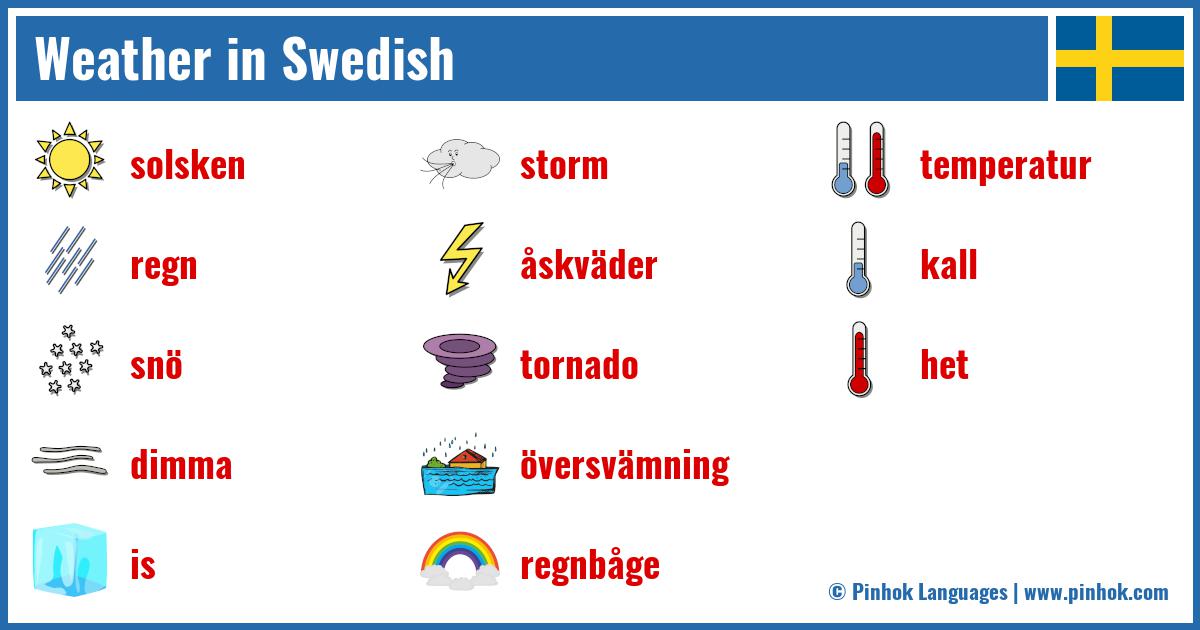 Weather in Swedish

solsken

regn

snö

dimma

is

storm

åskväder

tornado

översvämning

regnbåge

temperatur

kall

het

© Pinhok Languages | www.pinhok.com